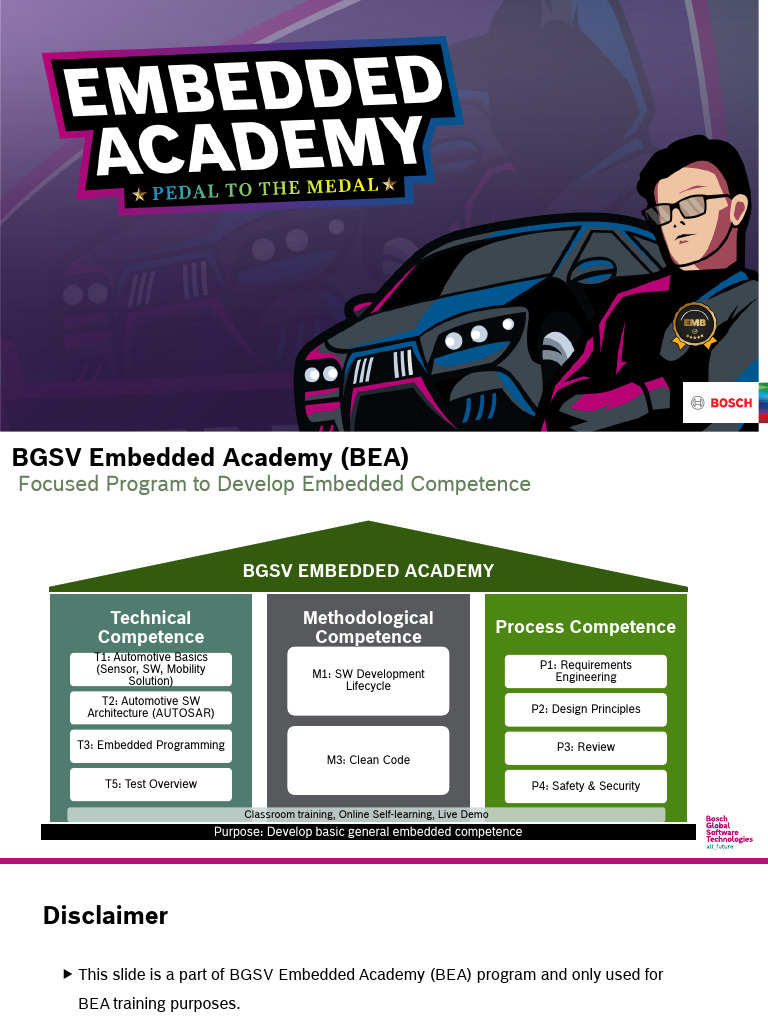 EMBEDDED ACADEMY
★ PEDAL TO THE MEDAL ★

EMB

BOSCH

BGSV Embedded Academy (BEA)
Focused Program to Develop Embedded Competence

BGSV EMBEDDED ACADEMY

Technical Competence
T1: Automotive Basics (Sensor, SW, Mobility Solution)
T2: Automotive SW Architecture (AUTOSAR)
T3: Embedded Programming
T5: Test Overview

Methodological Competence
M1: SW Development Lifecycle
M3: Clean Code

Process Competence
P1: Requirements Engineering
P2: Design Principles
P3: Review
P4: Safety & Security

Classroom training, Online Self-learning, Live Demo
Purpose: Develop basic general embedded competence

Bosch Global Software Technologies
alt_future

Disclaimer

▶ This slide is a part of BGSV Embedded Academy (BEA) program and only used for BEA training purposes.